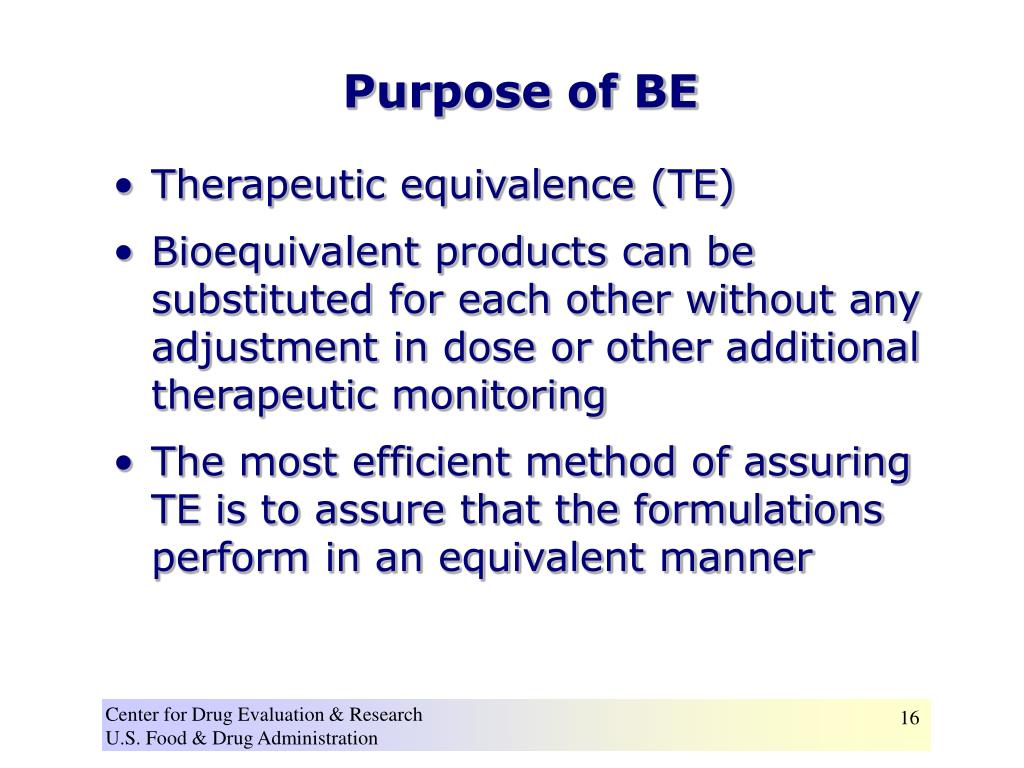 Purpose of BE

• Therapeutic equivalence (TE)

• Bioequivalent products can be substituted for each other without any adjustment in dose or other additional therapeutic monitoring

• The most efficient method of assuring TE is to assure that the formulations perform in an equivalent manner

Center for Drug Evaluation & Research
U.S. Food & Drug Administration

16